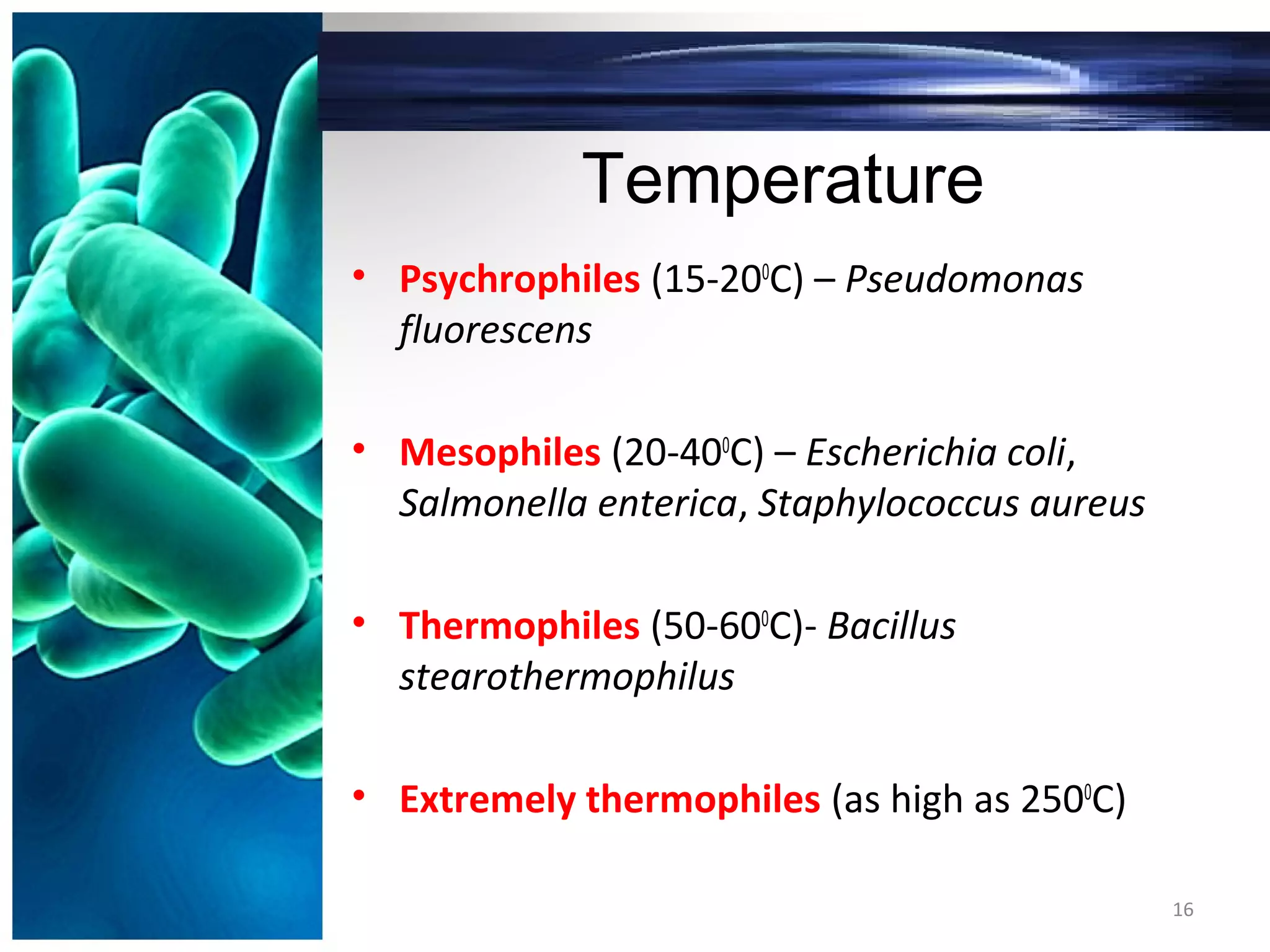 Temperature

• Psychrophiles (15-20$^0$C) – Pseudomonas fluorescens

• Mesophiles (20-40$^0$C) – Escherichia coli, Salmonella enterica, Staphylococcus aureus

• Thermophiles (50-60$^0$C)- Bacillus stearothermophilus

• Extremely thermophiles (as high as 250$^0$C)

16